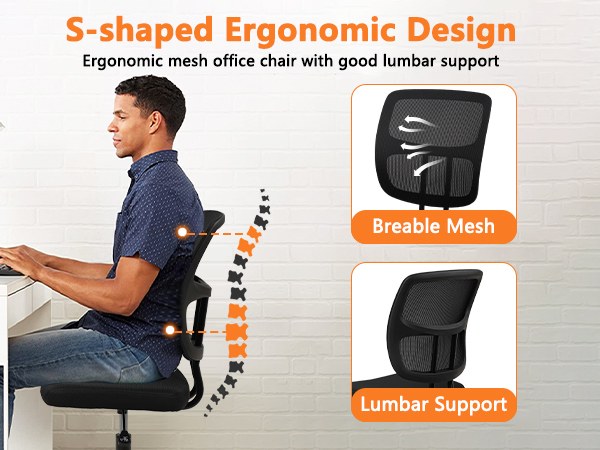 S-shaped Ergonomic Design

Ergonomic mesh office chair with good lumbar support

Breable Mesh

Lumbar Support